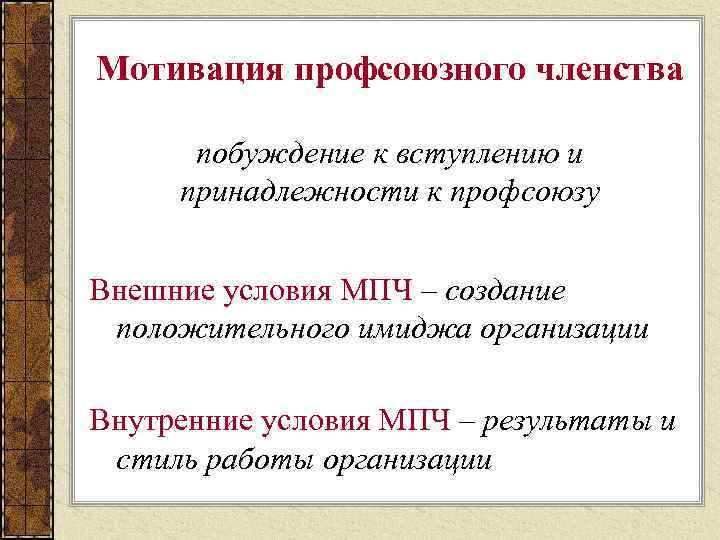 Мотивация профсоюзного членства

побуждение к вступлению и принадлежности к профсоюзу

Внешние условия МПЧ – создание положительного имиджа организации

Внутренние условия МПЧ – результаты и стиль работы организации